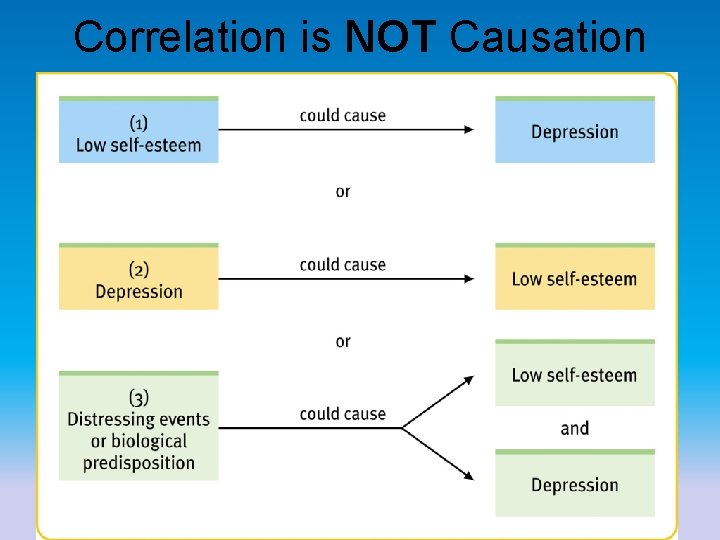 Correlation is NOT Causation

(1)
Low self-esteem

could cause

Depression

or

(2)
Depression

could cause

Low self-esteem

or

(3)
Distressing events or biological predisposition

could cause

Low self-esteem

and

Depression